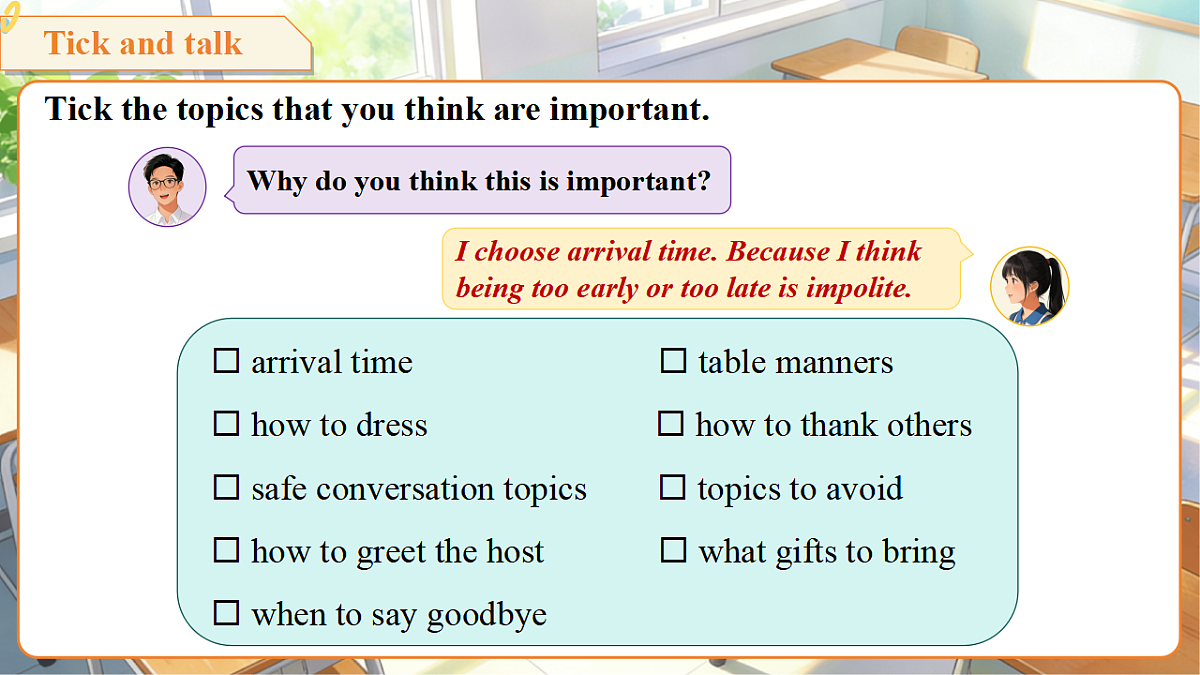 Tick and talk

Tick the topics that you think are important.

Why do you think this is important?

I choose arrival time. Because I think being too early or too late is impolite.

☐ arrival time
☐ how to dress
☐ safe conversation topics
☐ how to greet the host
☐ when to say goodbye

☐ table manners
☐ how to thank others
☐ topics to avoid
☐ what gifts to bring